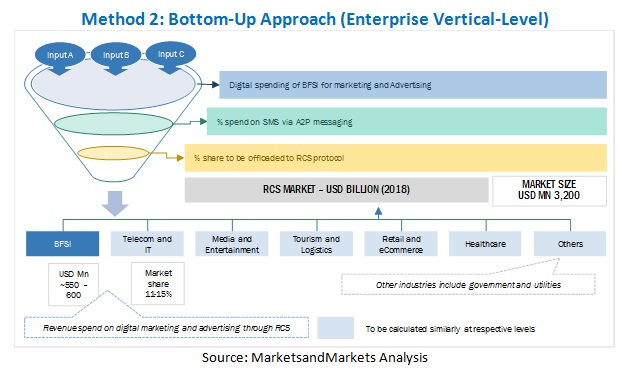 Method 2: Bottom-Up Approach (Enterprise Vertical-Level)

Input A
Input B
Input C

Digital spending of BFSI for marketing and Advertising

% spend on SMS via A2P messaging

% share to be offloaded to RCS protocol

RCS MARKET – USD BILLION (2018)

MARKET SIZE USD MN 3,200

BFSI
Telecom and IT
Media and Entertainment
Tourism and Logistics
Retail and eCommerce
Healthcare
Others

USD Mn ~550 – 600

Market share 11-15%

Other industries include government and utilities

Revenue spend on digital marketing and advertising through RCS

To be calculated similarly at respective levels

Source: MarketsandMarkets Analysis